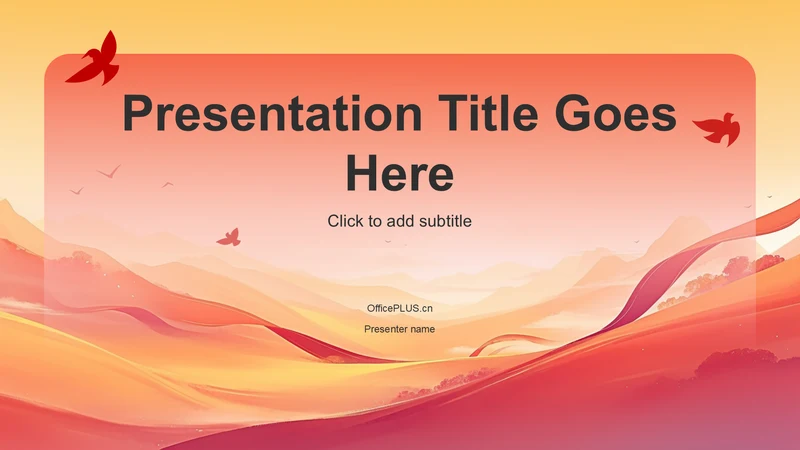 Presentation Title Goes Here

Click to add subtitle

OfficePLUS.cn

Presenter name